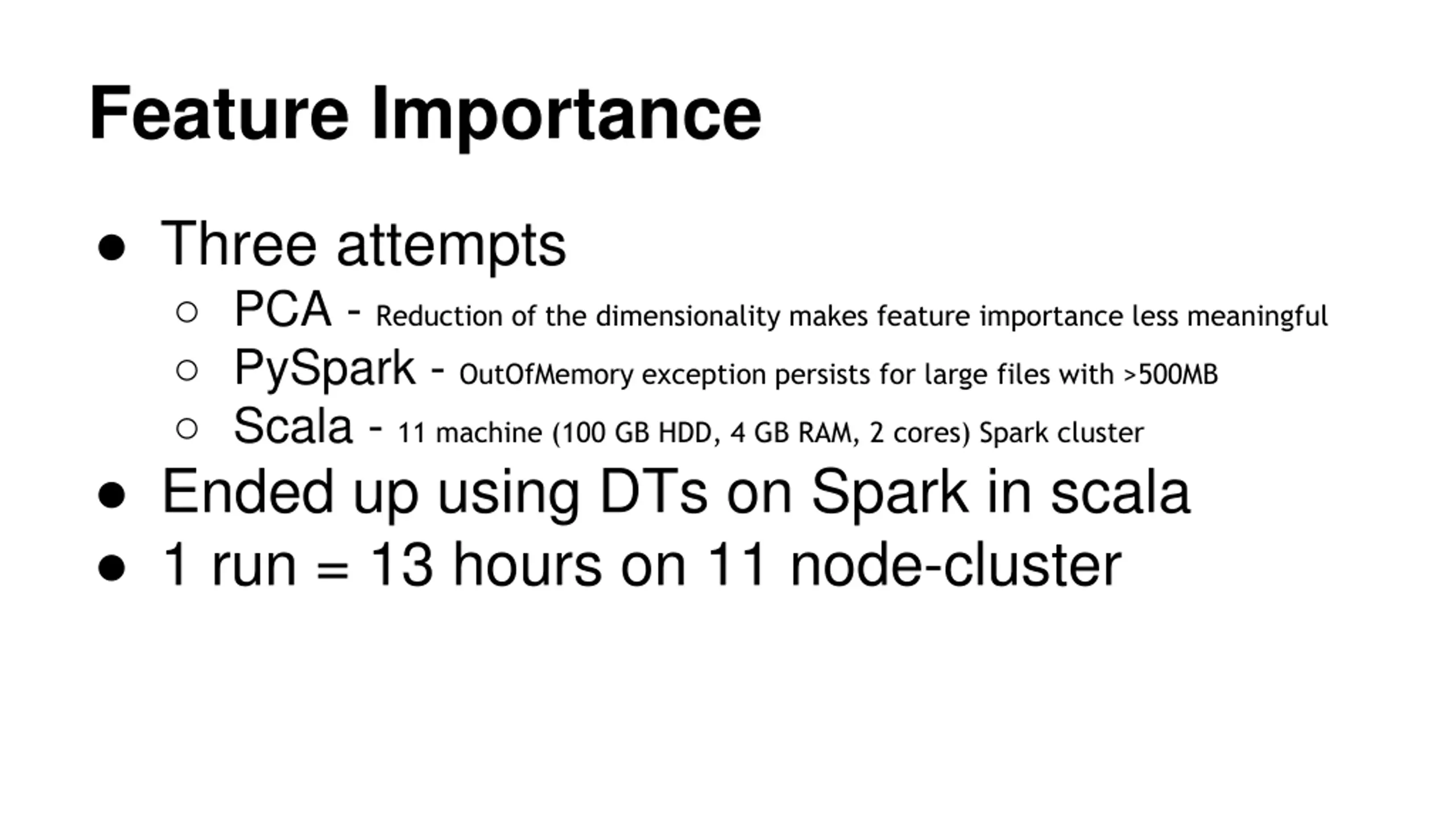 Feature Importance

● Three attempts
○ PCA - Reduction of the dimensionality makes feature importance less meaningful
○ PySpark - OutOfMemory exception persists for large files with >500MB
○ Scala - 11 machine (100 GB HDD, 4 GB RAM, 2 cores) Spark cluster
● Ended up using DTs on Spark in scala
● 1 run = 13 hours on 11 node-cluster